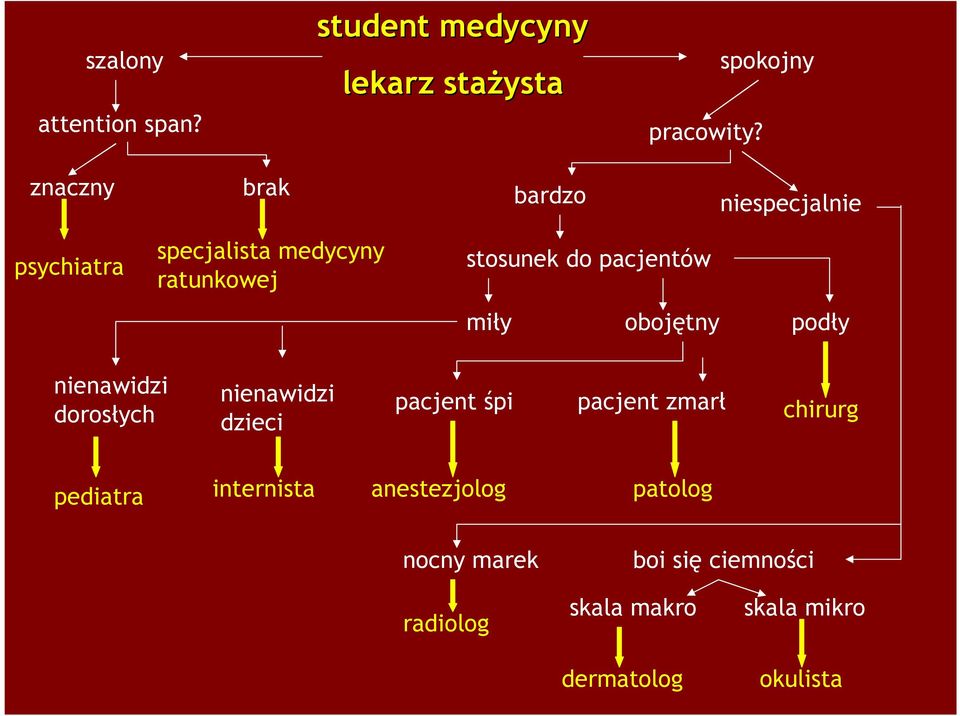 student medycyny

lekarz stażysta

szalony

spokojny

attention span?

pracowity?

znaczny

brak

bardzo

niespecjalnie

psychiatra

specjalista medycyny ratunkowej

stosunek do pacjentów

miły

obojętny

podły

nienawidzi dorosłych

nienawidzi dzieci

pacjent śpi

pacjent zmarł

chirurg

pediatra

internista

anestezjolog

patolog

nocny marek

boi się ciemności

radiolog

skala makro

skala mikro

dermatolog

okulista